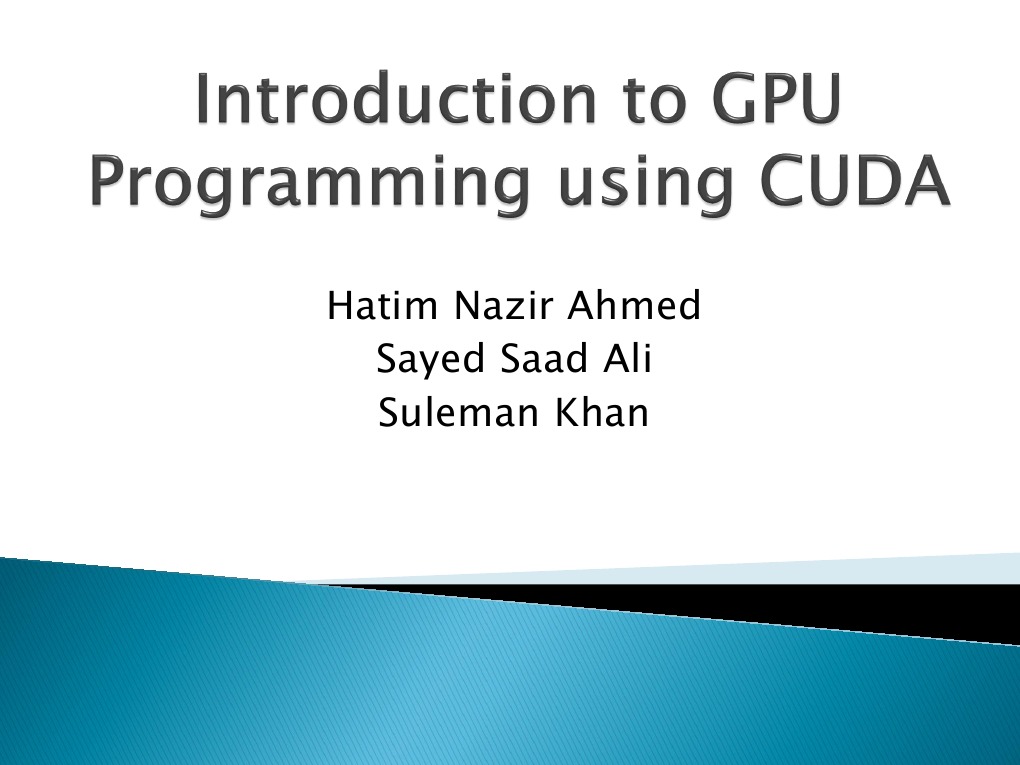 Introduction to GPU Programming using CUDA

Hatim Nazir Ahmed
Sayed Saad Ali
Suleman Khan